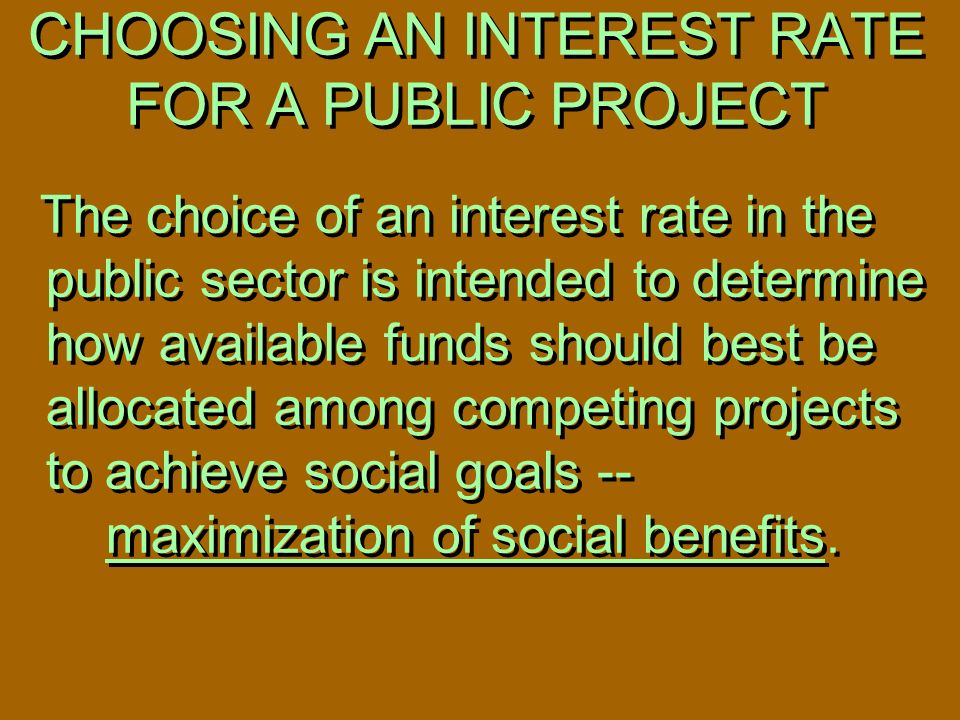 CHOOSING AN INTEREST RATE FOR A PUBLIC PROJECT

The choice of an interest rate in the public sector is intended to determine how available funds should best be allocated among competing projects to achieve social goals -- maximization of social benefits.